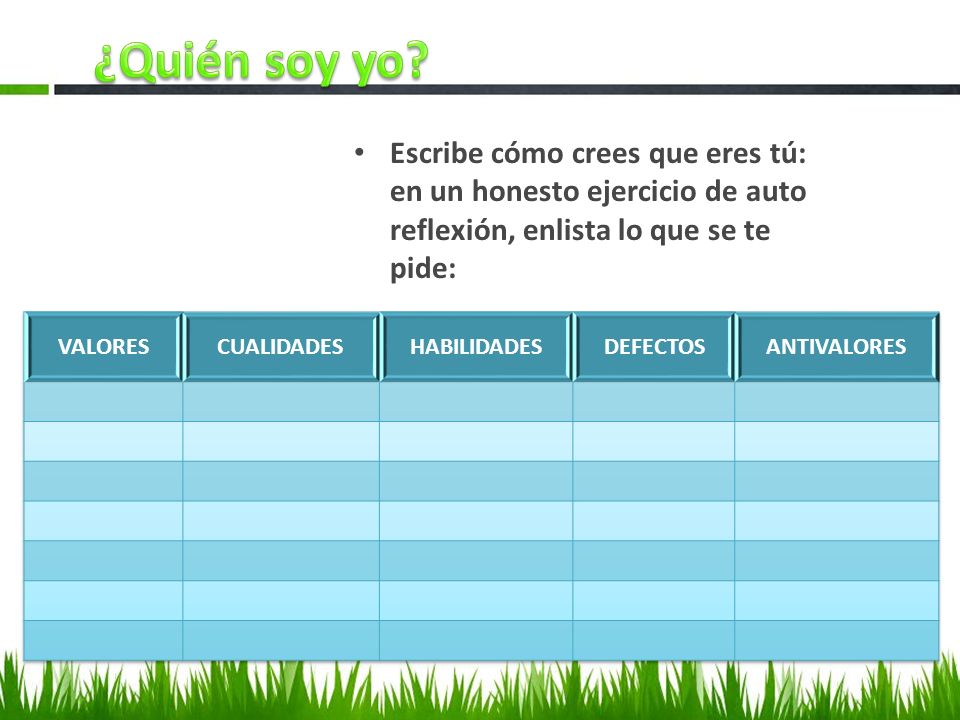 ¿Quién soy yo?

• Escribe cómo crees que eres tú: en un honesto ejercicio de auto reflexión, enlista lo que se te pide:

| VALORES | CUALIDADES | HABILIDADES | DEFECTOS | ANTIVALORES |
|---|---|---|---|---|
| | | | | |
| | | | | |
| | | | | |
| | | | | |
| | | | | |
| | | | | |
| | | | | |